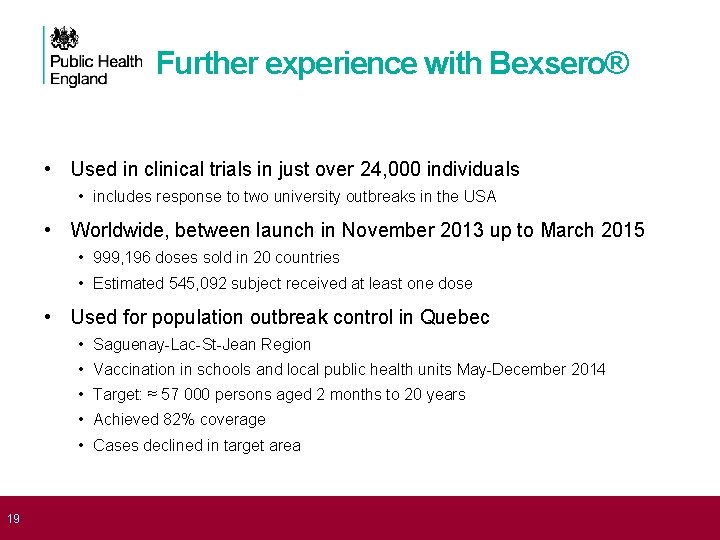 Public Health England

Further experience with Bexsero®

• Used in clinical trials in just over 24,000 individuals
  • includes response to two university outbreaks in the USA

• Worldwide, between launch in November 2013 up to March 2015
  • 999,196 doses sold in 20 countries
  • Estimated 545,092 subject received at least one dose

• Used for population outbreak control in Quebec
  • Saguenay-Lac-St-Jean Region
  • Vaccination in schools and local public health units May-December 2014
  • Target: ≈ 57 000 persons aged 2 months to 20 years
  • Achieved 82% coverage
  • Cases declined in target area

19